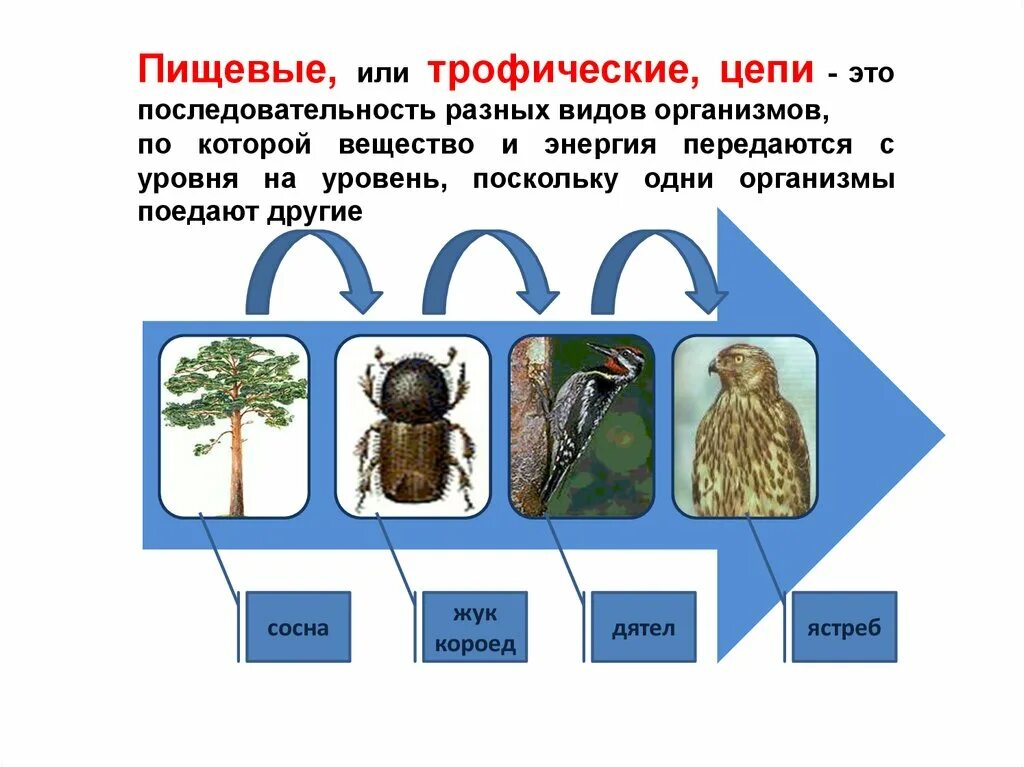 Пищевые, или трофические, цепи - это последовательность разных видов организмов, по которой вещество и энергия передаются с уровня на уровень, поскольку одни организмы поедают другие

сосна

жук короед

дятел

ястреб